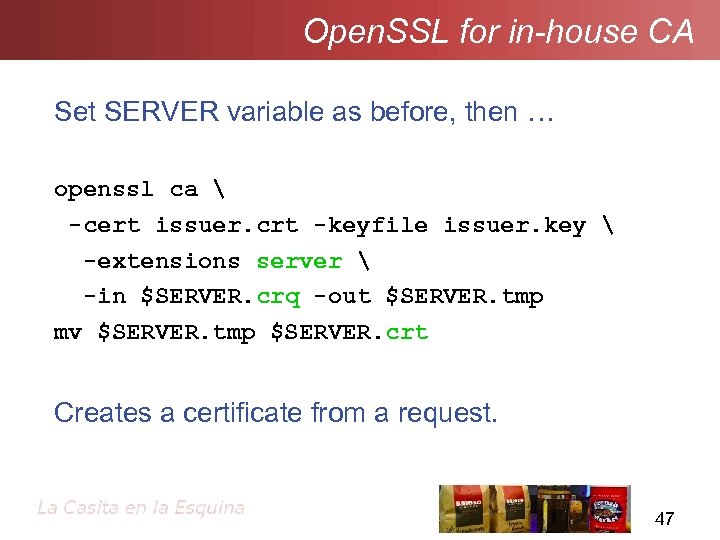 OpenSSL for in-house CA

Set SERVER variable as before, then …

openssl ca \
 -cert issuer.crt -keyfile issuer.key \
  -extensions server \
  -in $SERVER.crq -out $SERVER.tmp
mv $SERVER.tmp $SERVER.crt

Creates a certificate from a request.

La Casita en la Esquina

47